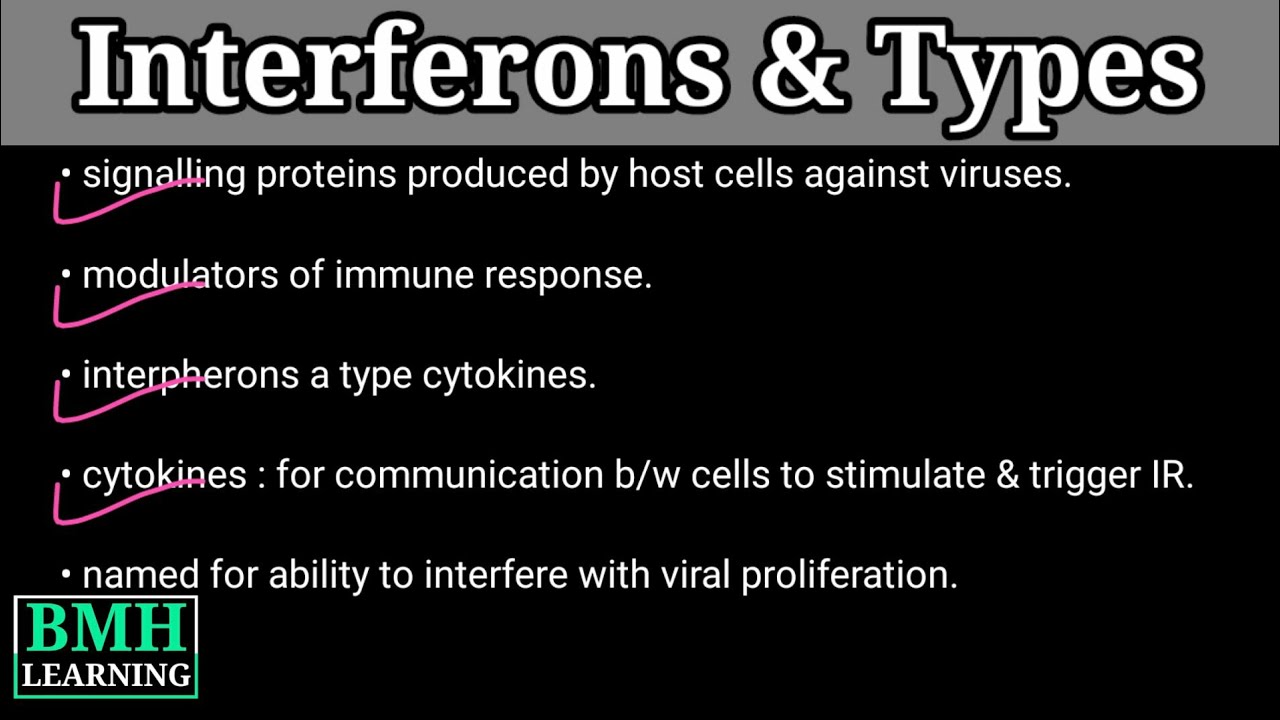 Interferons & Types

• signalling proteins produced by host cells against viruses.

• modulators of immune response.

• interpherons a type cytokines.

• cytokines : for communication b/w cells to stimulate & trigger IR.

• named for ability to interfere with viral proliferation.

BMH
LEARNING